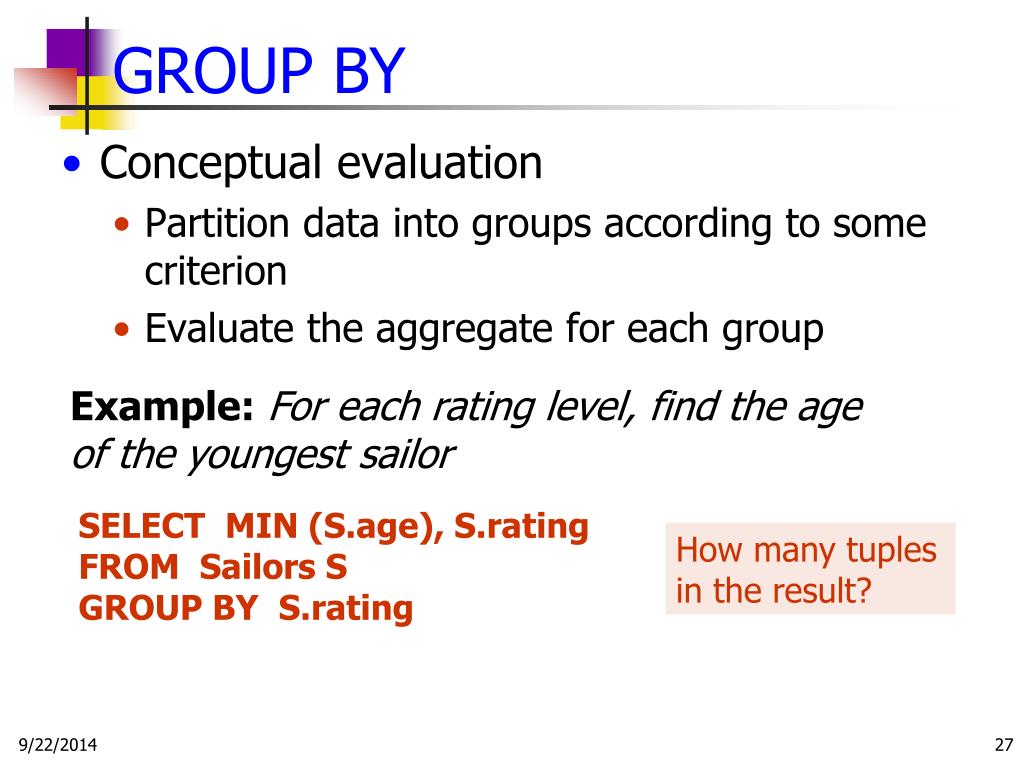 GROUP BY

• Conceptual evaluation
  • Partition data into groups according to some criterion
  • Evaluate the aggregate for each group

Example: For each rating level, find the age of the youngest sailor

SELECT MIN (S.age), S.rating
FROM Sailors S
GROUP BY S.rating

How many tuples in the result?

9/22/2014

27